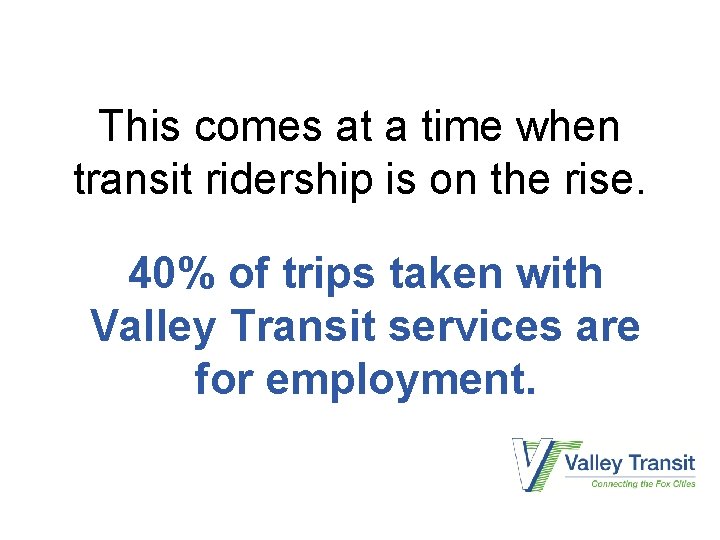 This comes at a time when transit ridership is on the rise.

40% of trips taken with Valley Transit services are for employment.

VT Valley Transit
Connecting the Fox Cities